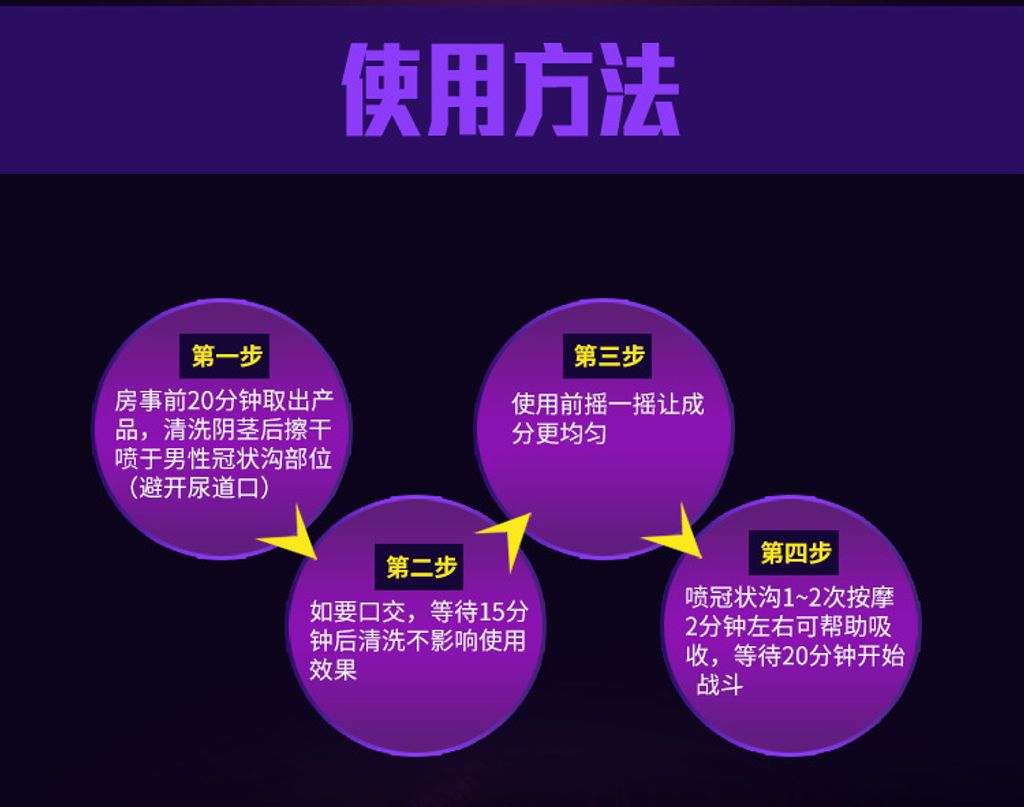 使用方法

第一步
房事前20分钟取出产品，清洗阴茎后擦干喷于男性冠状沟部位（避开尿道口）

第二步
如要口交，等待15分钟后清洗不影响使用效果

第三步
使用前摇一摇让成分更均匀

第四步
喷冠状沟1~2次按摩2分钟左右可帮助吸收，等待20分钟开始战斗